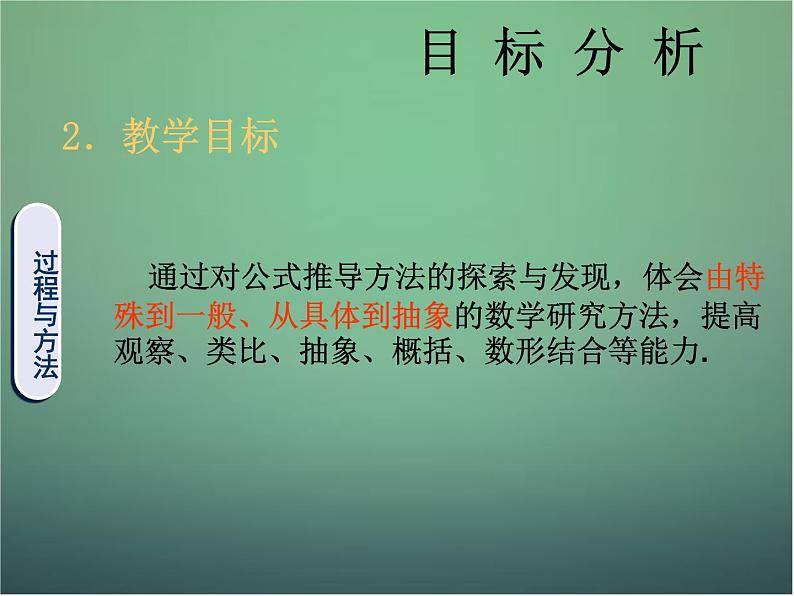 目 标 分 析

2. 教学目标

过程与方法

通过对公式推导方法的探索与发现，体会由特殊到一般、从具体到抽象的数学研究方法，提高观察、类比、抽象、概括、数形结合等能力.